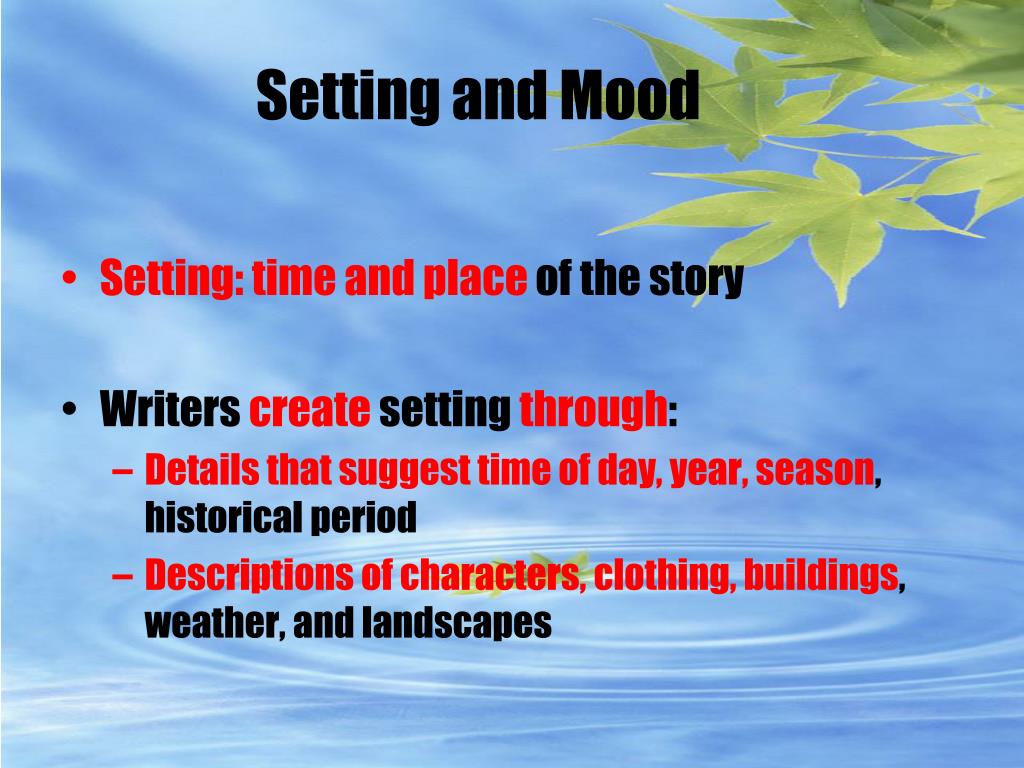 Setting and Mood

• Setting: time and place of the story

• Writers create setting through:
– Details that suggest time of day, year, season, historical period
– Descriptions of characters, clothing, buildings, weather, and landscapes